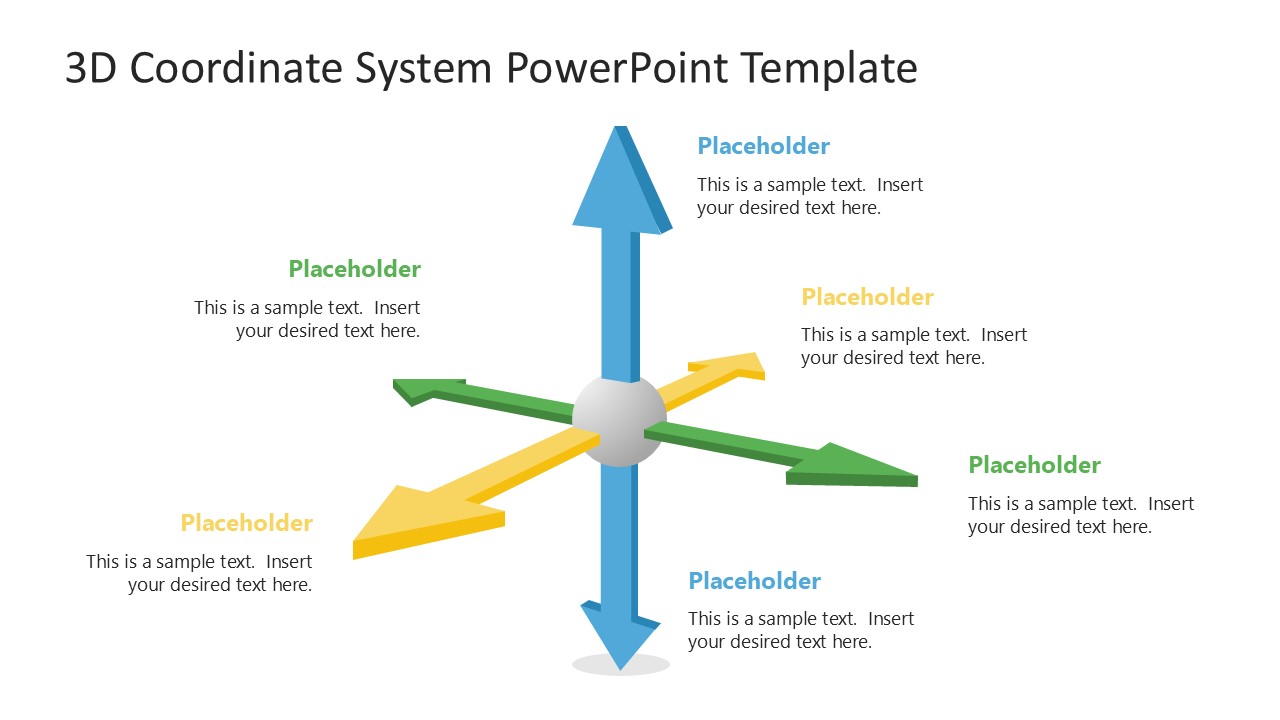 3D Coordinate System PowerPoint Template

Placeholder

This is a sample text. Insert your desired text here.

Placeholder

This is a sample text. Insert your desired text here.

Placeholder

This is a sample text. Insert your desired text here.

Placeholder

This is a sample text. Insert your desired text here.

Placeholder

This is a sample text. Insert your desired text here.

Placeholder

This is a sample text. Insert your desired text here.